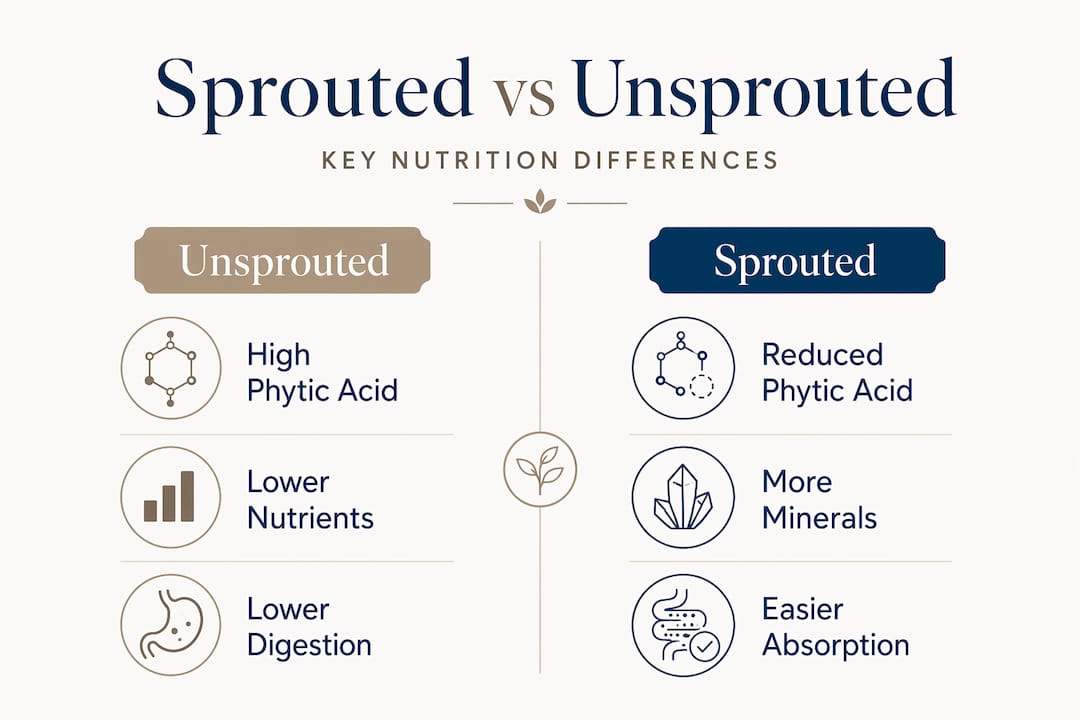 Sprouted vs Unsprouted

KEY NUTRITION DIFFERENCES

Unsprouted

High Phytic Acid

Lower Nutrients

Lower Digestion

Sprouted

Reduced Phytic Acid

More Minerals

Easier Absorption